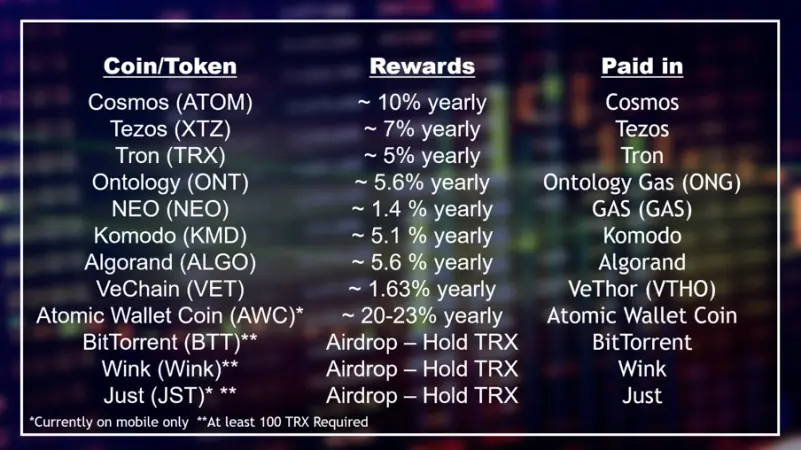 | Coin/Token | Rewards | Paid in |
|---|---|---|
| Cosmos (ATOM) | ~ 10% yearly | Cosmos |
| Tezos (XTZ) | ~ 7% yearly | Tezos |
| Tron (TRX) | ~ 5% yearly | Tron |
| Ontology (ONT) | ~ 5.6% yearly | Ontology Gas (ONG) |
| NEO (NEO) | ~ 1.4 % yearly | GAS (GAS) |
| Komodo (KMD) | ~ 5.1 % yearly | Komodo |
| Algorand (ALGO) | ~ 5.6 % yearly | Algorand |
| VeChain (VET) | ~ 1.63% yearly | VeThor (VTHO) |
| Atomic Wallet Coin (AWC)* | ~ 20-23% yearly | Atomic Wallet Coin |
| BitTorrent (BTT)** | Airdrop – Hold TRX | BitTorrent |
| Wink (Wink)** | Airdrop – Hold TRX | Wink |
| Just (JST)* ** | Airdrop – Hold TRX | Just |

*Currently on mobile only **At least 100 TRX Required